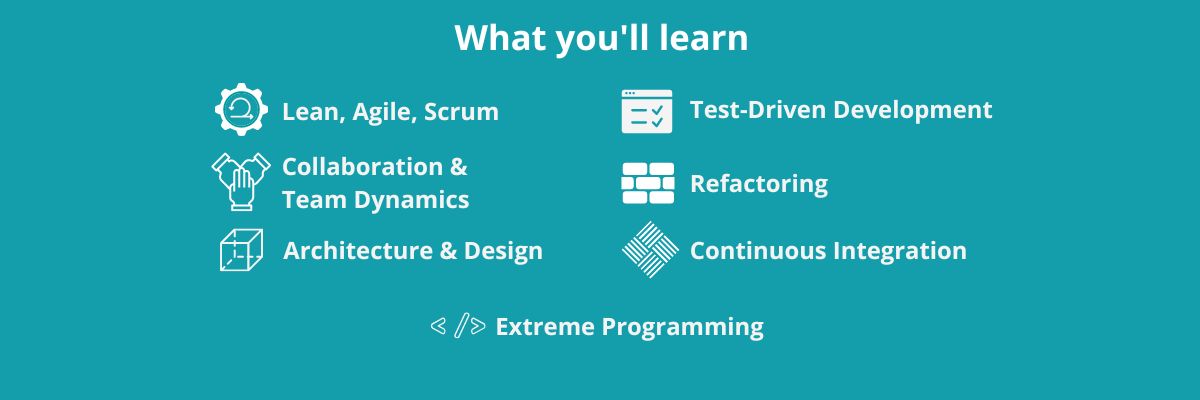 What you'll learn

Lean, Agile, Scrum

Collaboration & Team Dynamics

Architecture & Design

Test-Driven Development

Refactoring

Continuous Integration

Extreme Programming